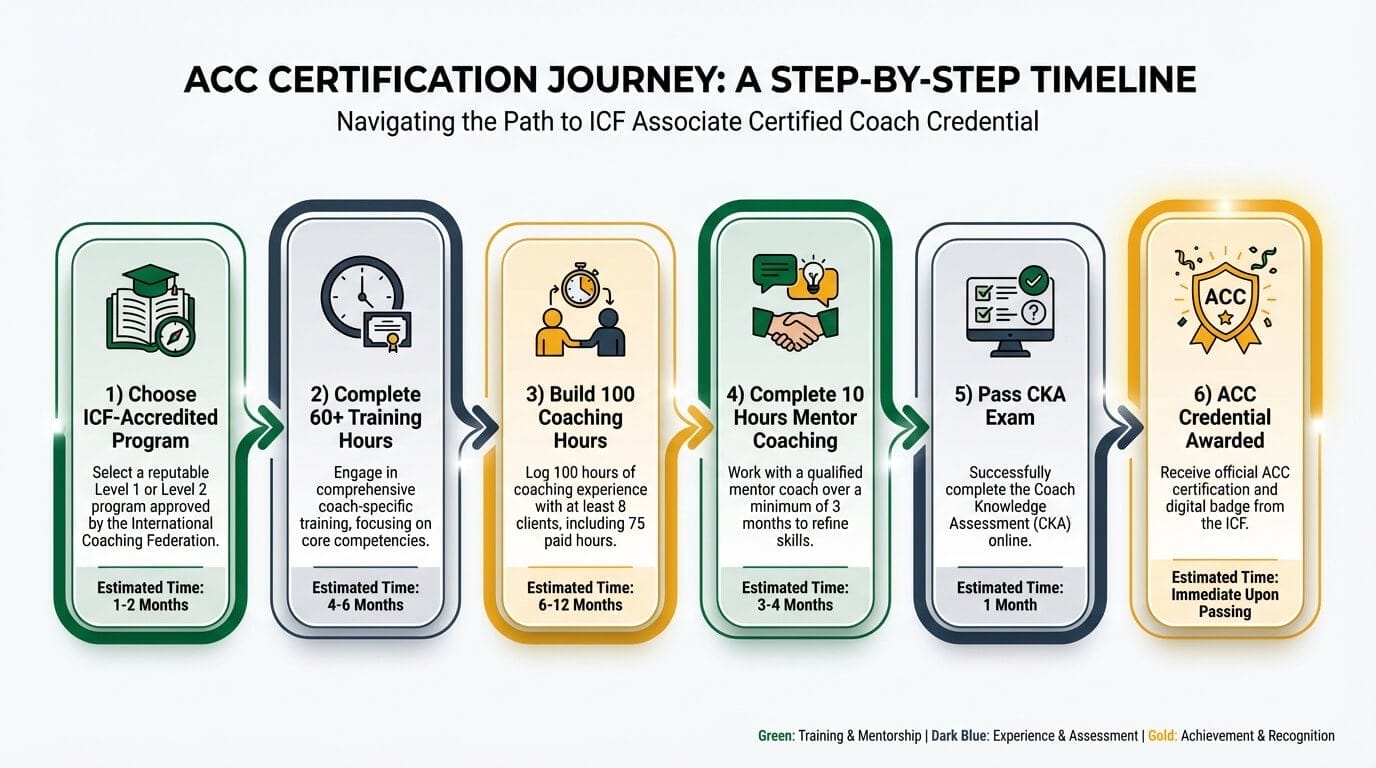 ACC CERTIFICATION JOURNEY: A STEP-BY-STEP TIMELINE

Navigating the Path to ICF Associate Certified Coach Credential

1) Choose ICF-Accredited Program

Select a reputable Level 1 or Level 2 program approved by the International Coaching Federation.

Estimated Time: 1-2 Months

2) Complete 60+ Training Hours

Engage in comprehensive coach-specific training, focusing on core competencies.

Estimated Time: 4-6 Months

3) Build 100 Coaching Hours

Log 100 hours of coaching experience with at least 8 clients, including 75 paid hours.

Estimated Time: 6-12 Months

4) Complete 10 Hours Mentor Coaching

Work with a qualified mentor coach over a minimum of 3 months to refine skills.

Estimated Time: 3-4 Months

5) Pass CKA Exam

Successfully complete the Coach Knowledge Assessment (CKA) online.

Estimated Time: 1 Month

ACC

6) ACC Credential Awarded

Receive official ACC certification and digital badge from the ICF.

Estimated Time: Immediate Upon Passing

Green: Training & Mentorship | Dark Blue: Experience & Assessment | Gold: Achievement & Recognition